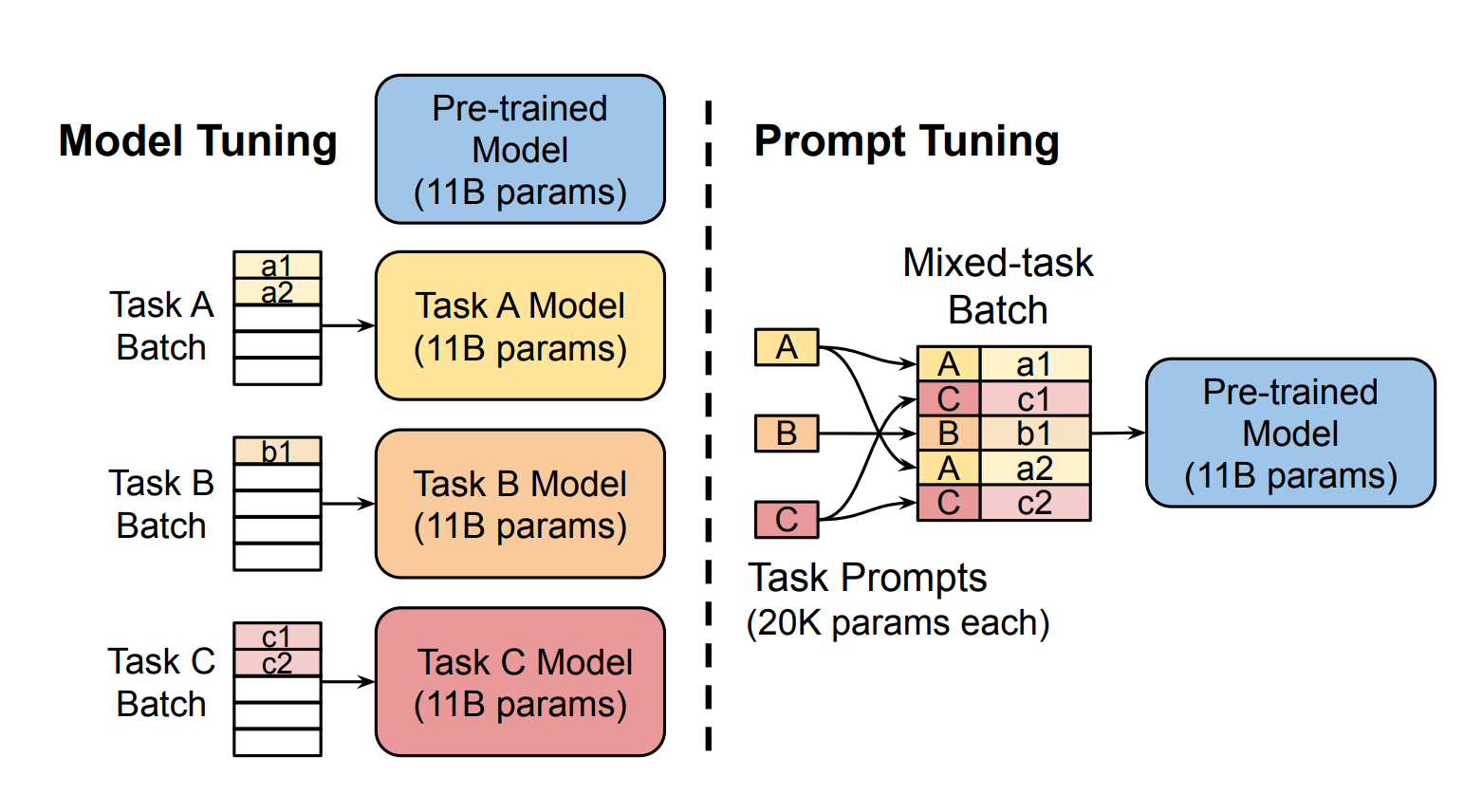 Model Tuning

Pre-trained Model (11B params)

Task A Batch

a1
a2

Task A Model (11B params)

Task B Batch

b1

Task B Model (11B params)

Task C Batch

c1
c2

Task C Model (11B params)

Prompt Tuning

Mixed-task Batch

A
B
C

| A | a1 |
|---|---|
| C | c1 |
| B | b1 |
| A | a2 |
| C | c2 |

Pre-trained Model (11B params)

Task Prompts (20K params each)